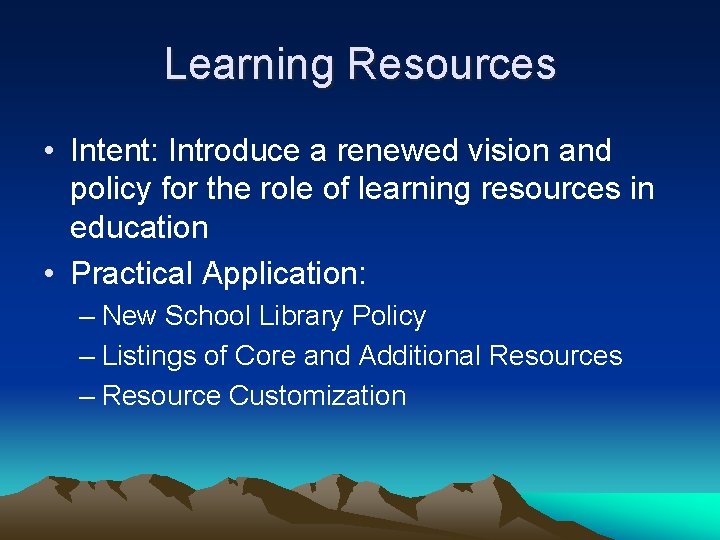 Learning Resources

• Intent: Introduce a renewed vision and policy for the role of learning resources in education

• Practical Application:

– New School Library Policy

– Listings of Core and Additional Resources

– Resource Customization